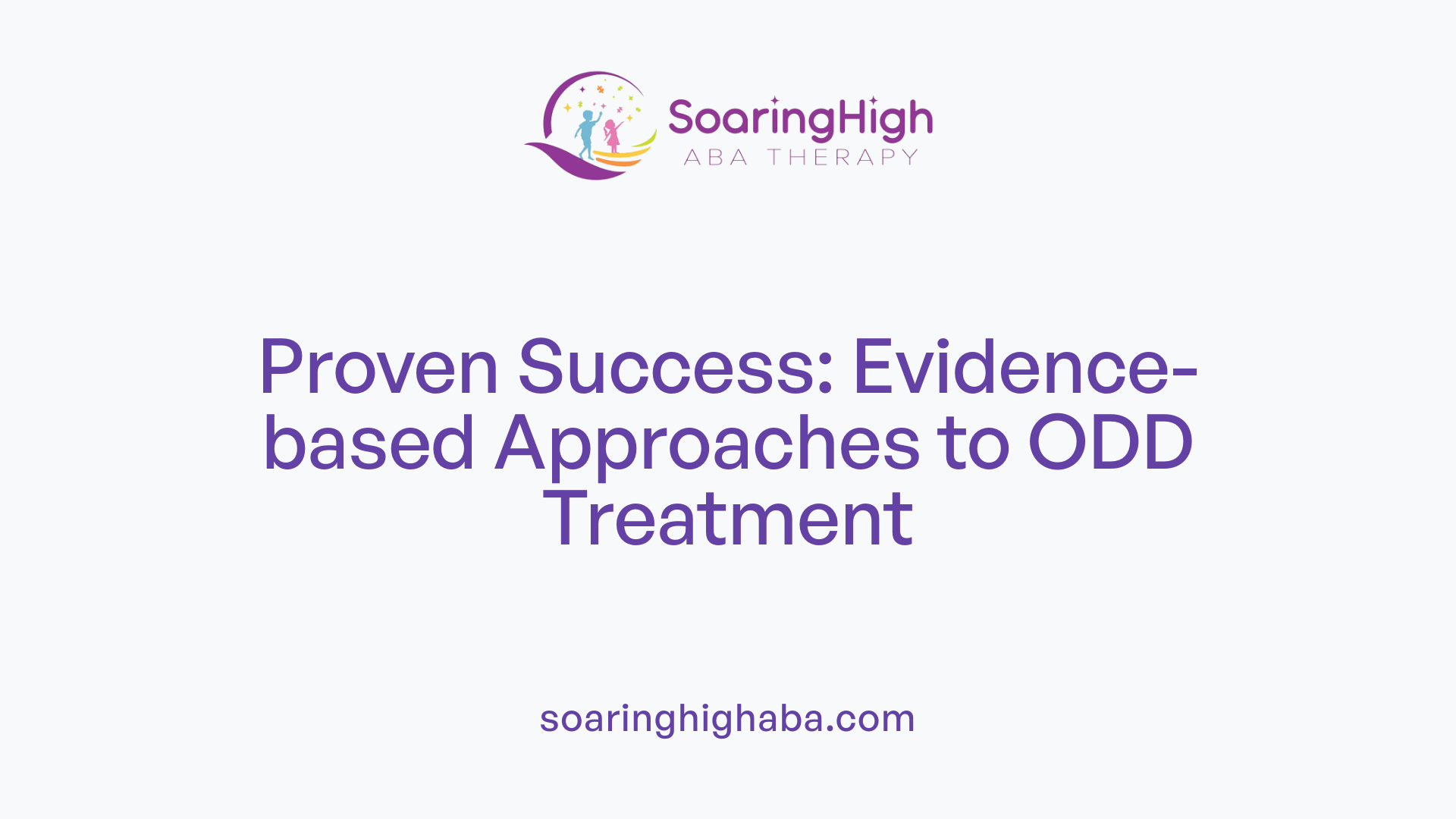 SoaringHigh
ABA THERAPY

Proven Success: Evidence-based Approaches to ODD Treatment

soaringhighaba.com